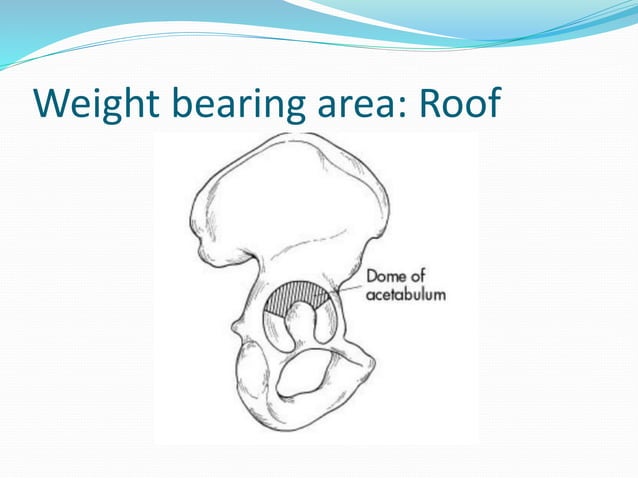 Weight bearing area: Roof

Dome of acetabulum